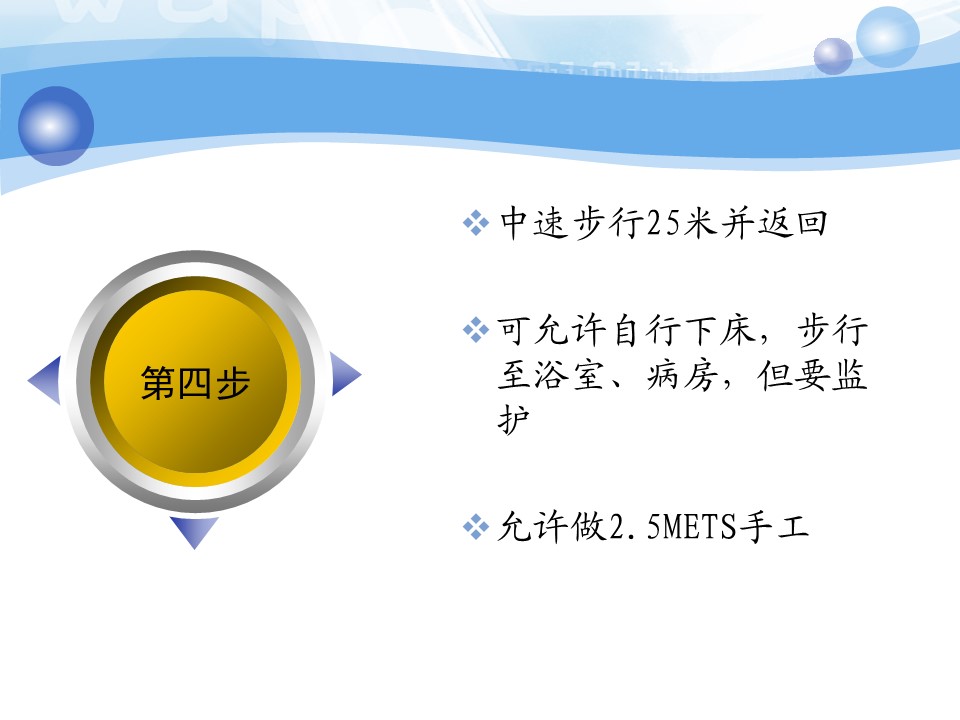 第四步

❖ 中速步行25米并返回

❖ 可允许自行下床，步行至浴室、病房，但要监护

❖ 允许做2.5METS手工